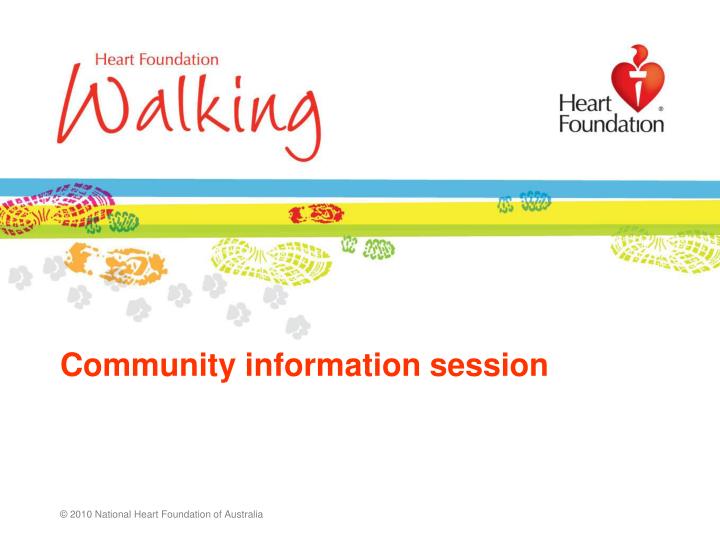 Heart Foundation
Walking

Heart Foundation®

Community information session

© 2010 National Heart Foundation of Australia